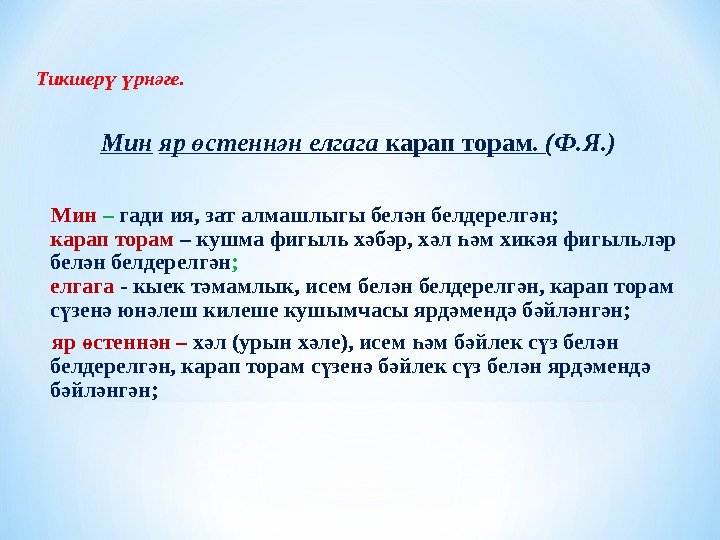 Тикшерү үрнәге.

Мин яр өстеннән елгага карап торам. (Ф.Я.)

Мин – гади ия, зат алмашлыгы белән белдерелгән;
карап торам – кушма фигыль хәбәр, хәл һәм хикәя фигыльләр белән белдерелгән;
елгага - кыек тәмамлык, исем белән белдерелгән, карап торам сүзенә юнәлеш килеше кушымчасы ярдәмендә бәйләнгән;

яр өстеннән – хәл (урын хәле), исем һәм бәйлек сүз белән белдерелгән, карап торам сүзенә бәйлек сүз белән ярдәмендә бәйләнгән;